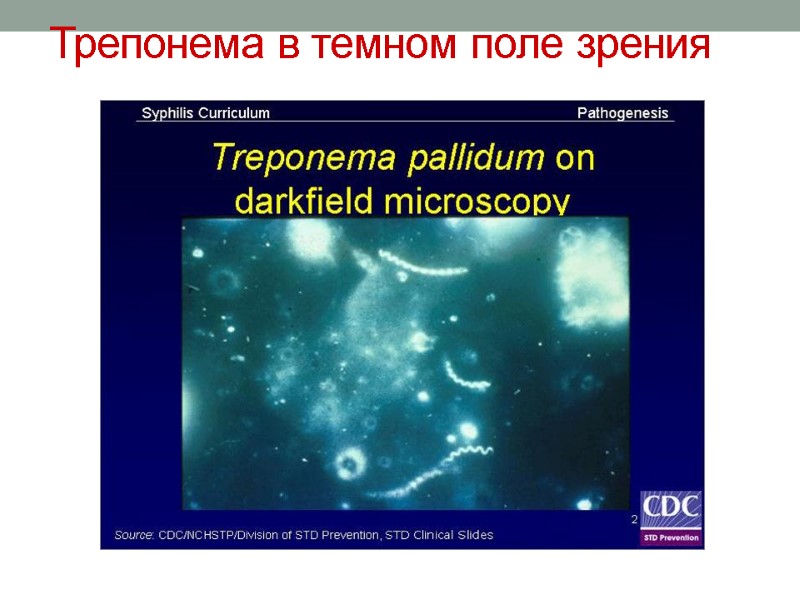 Трепонема в темном поле зрения

Syphilis Curriculum

Pathogenesis

Treponema pallidum on darkfield microscopy

2

CDC

STD Prevention

Source: CDC/NCHSTP/Division of STD Prevention, STD Clinical Slides